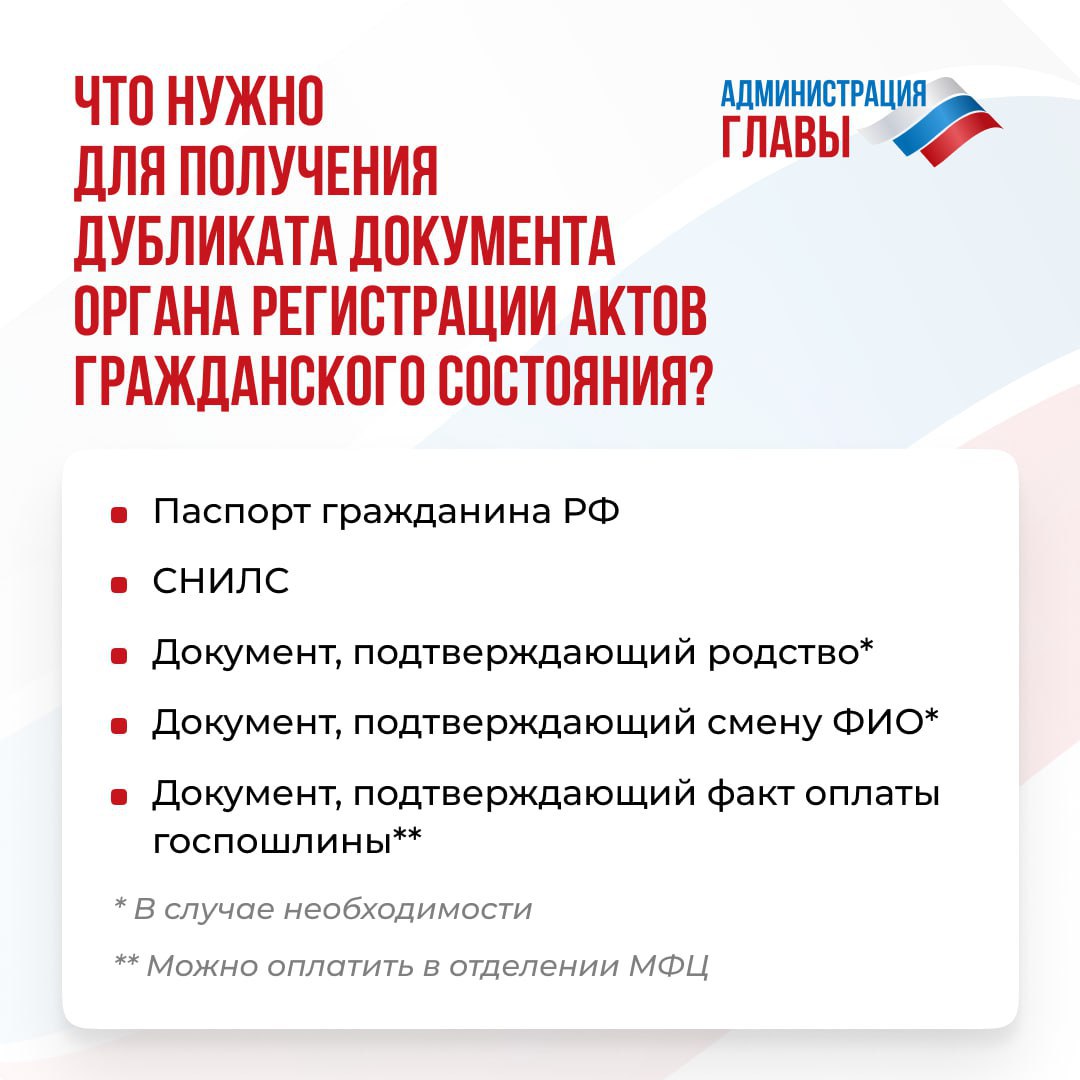 ЧТО НУЖНО ДЛЯ ПОЛУЧЕНИЯ ДУБЛИКАТА ДОКУМЕНТА ОРГАНА РЕГИСТРАЦИИ АКТОВ ГРАЖДАНСКОГО СОСТОЯНИЯ?

АДМИНИСТРАЦИЯ ГЛАВЫ

- Паспорт гражданина РФ
- СНИЛС
- Документ, подтверждающий родство*
- Документ, подтверждающий смену ФИО*
- Документ, подтверждающий факт оплаты госпошлины**

* В случае необходимости

** Можно оплатить в отделении МФЦ